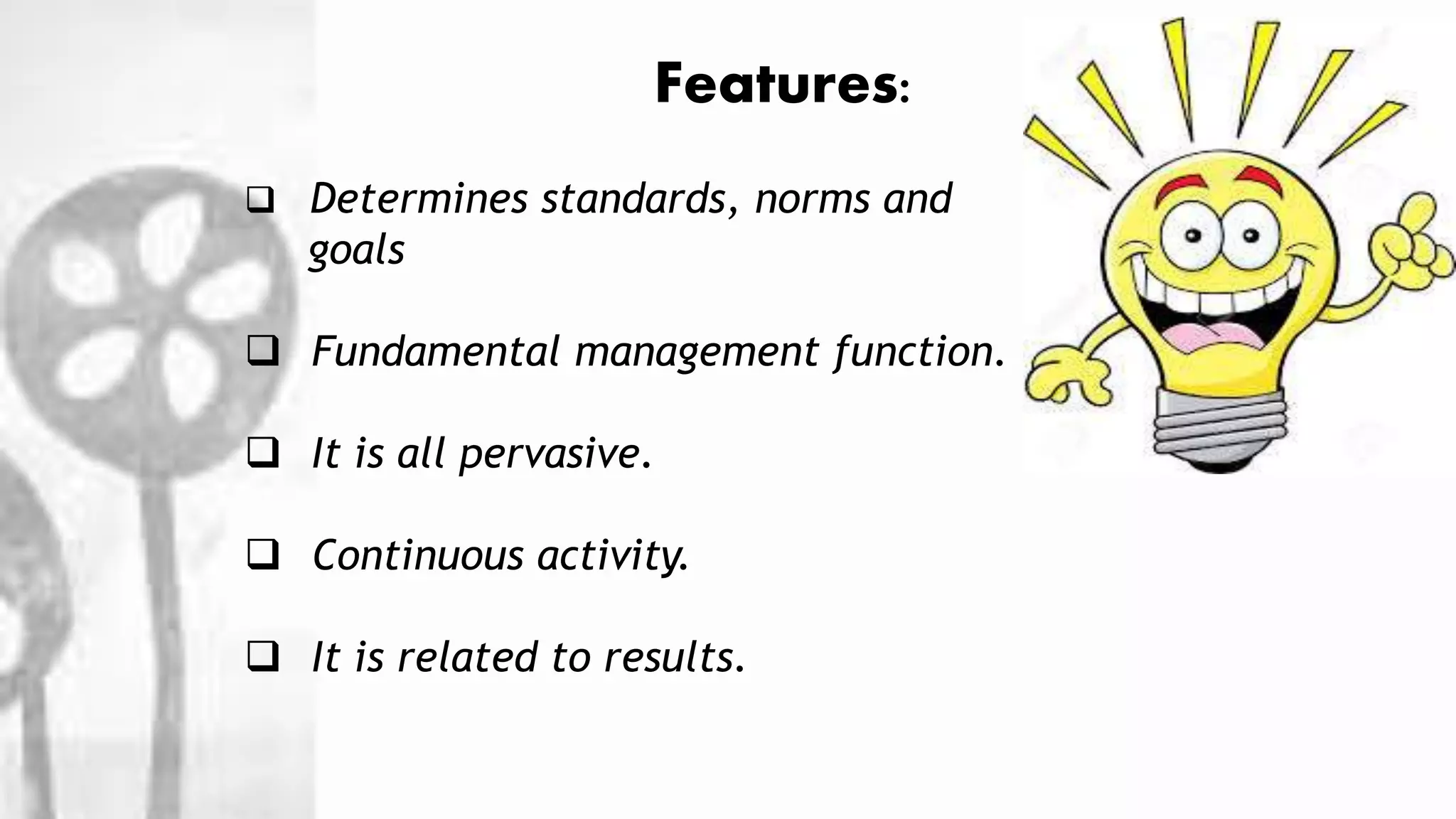 Features:

❑ Determines standards, norms and goals

❑ Fundamental management function.

❑ It is all pervasive.

❑ Continuous activity.

❑ It is related to results.